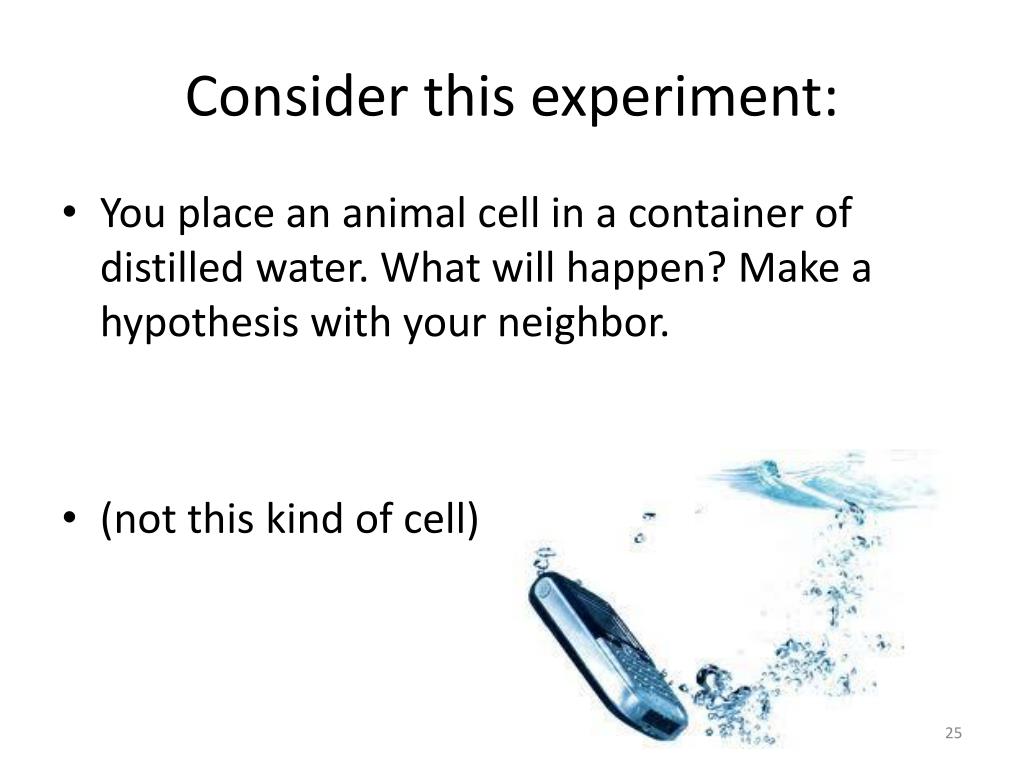 Consider this experiment:

• You place an animal cell in a container of distilled water. What will happen? Make a hypothesis with your neighbor.

• (not this kind of cell)

25